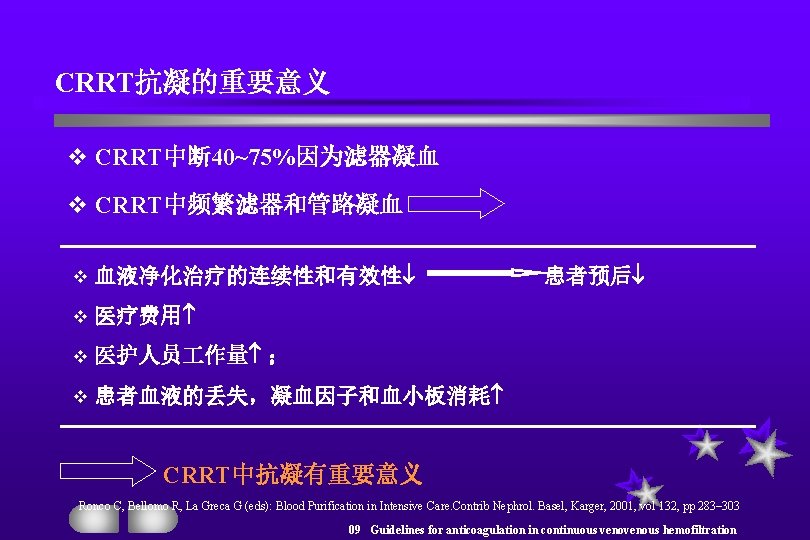 CRRT抗凝的重要意义

❖ CRRT中断40~75%因为滤器凝血

❖ CRRT中频繁滤器和管路凝血

❖ 血液净化治疗的连续性和有效性↓ 患者预后↓

❖ 医疗费用↑

❖ 医护人员工作量↑；

❖ 患者血液的丢失，凝血因子和血小板消耗↑

CRRT中抗凝有重要意义

Ronco C, Bellomo R, La Greca G (eds): Blood Purification in Intensive Care.Contrib Nephrol. Basel, Karger, 2001, vol 132, pp 283–303

09 Guidelines for anticoagulation in continuous venovenous hemofiltration